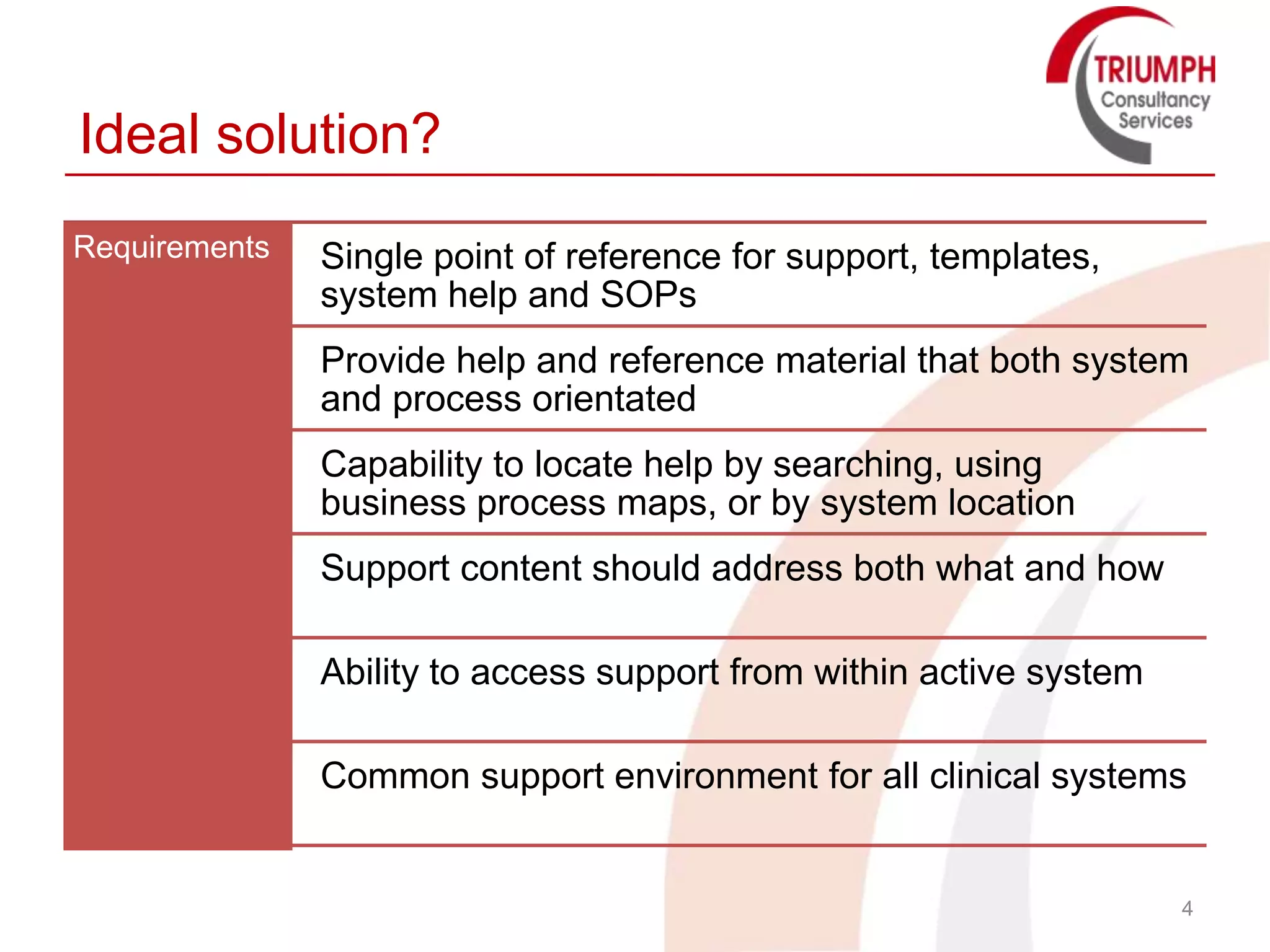 TRIUMPH
Consultancy
Services

Ideal solution?

Requirements

Single point of reference for support, templates, system help and SOPs

Provide help and reference material that both system and process orientated

Capability to locate help by searching, using business process maps, or by system location

Support content should address both what and how

Ability to access support from within active system

Common support environment for all clinical systems

4